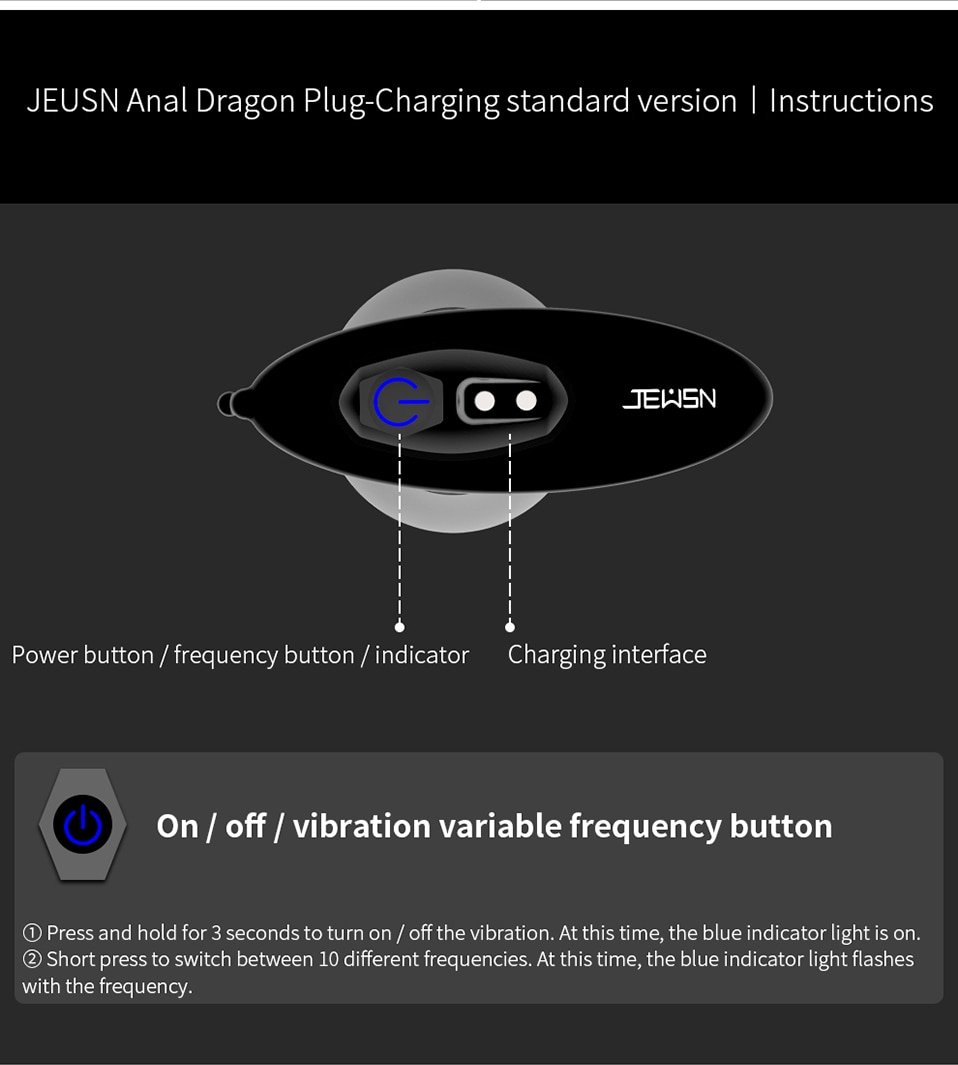 JEUSN Anal Dragon Plug-Charging standard version | Instructions

JEUSN

Power button / frequency button / indicator

Charging interface

On / off / vibration variable frequency button

① Press and hold for 3 seconds to turn on / off the vibration. At this time, the blue indicator light is on.
② Short press to switch between 10 different frequencies. At this time, the blue indicator light flashes with the frequency.